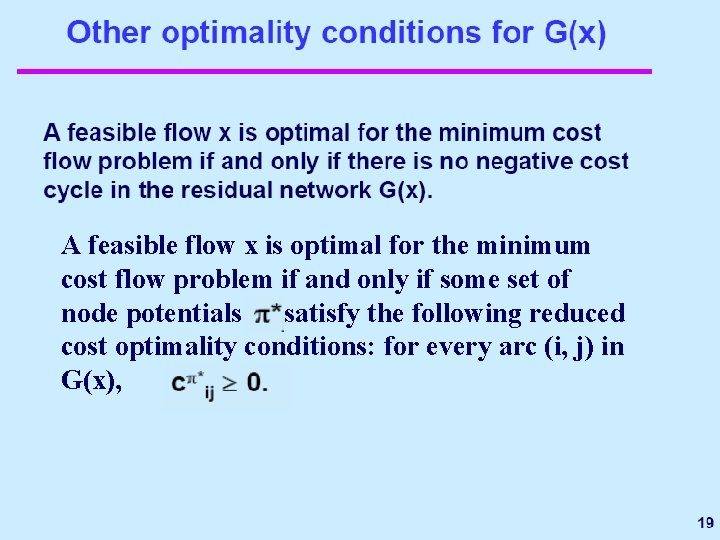 Other optimality conditions for G(x)

A feasible flow x is optimal for the minimum cost flow problem if and only if there is no negative cost cycle in the residual network G(x).

A feasible flow x is optimal for the minimum cost flow problem if and only if some set of node potentials $\pi^*$ satisfy the following reduced cost optimality conditions: for every arc (i, j) in G(x), $c^{\pi^*}_{ij} \geq 0$.

19